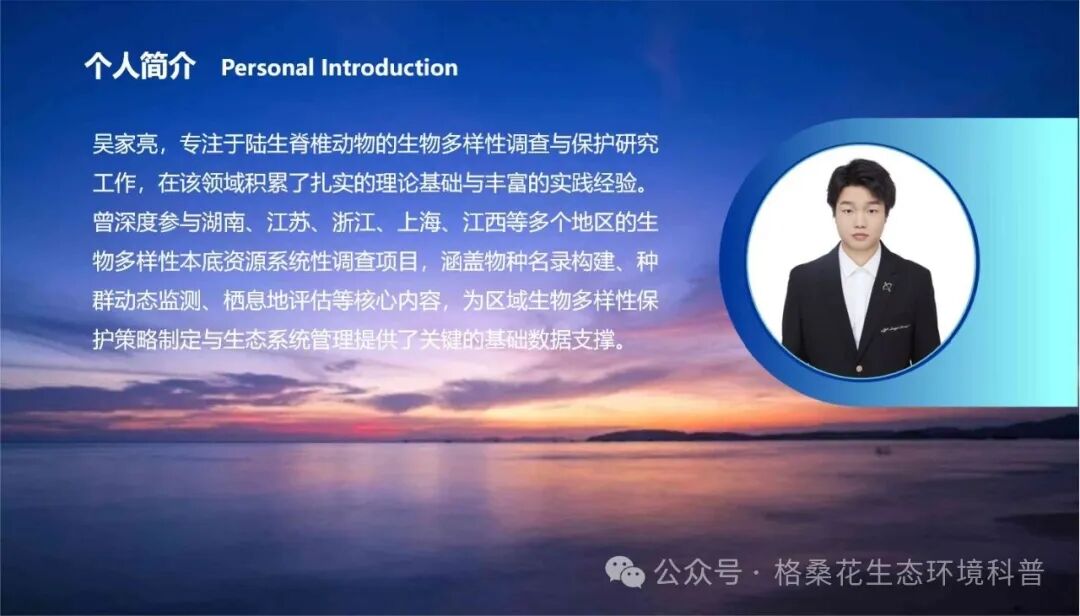 个人简介 Personal Introduction

吴家亮，专注于陆生脊椎动物的生物多样性调查与保护研究工作，在该领域积累了扎实的理论基础与丰富的实践经验。曾深度参与湖南、江苏、浙江、上海、江西等多个地区的生物多样性本底资源系统性调查项目，涵盖物种名录构建、种群动态监测、栖息地评估等核心内容，为区域生物多样性保护策略制定与生态系统管理提供了关键的基础数据支撑。

公众号 · 格桑花生态环境科普